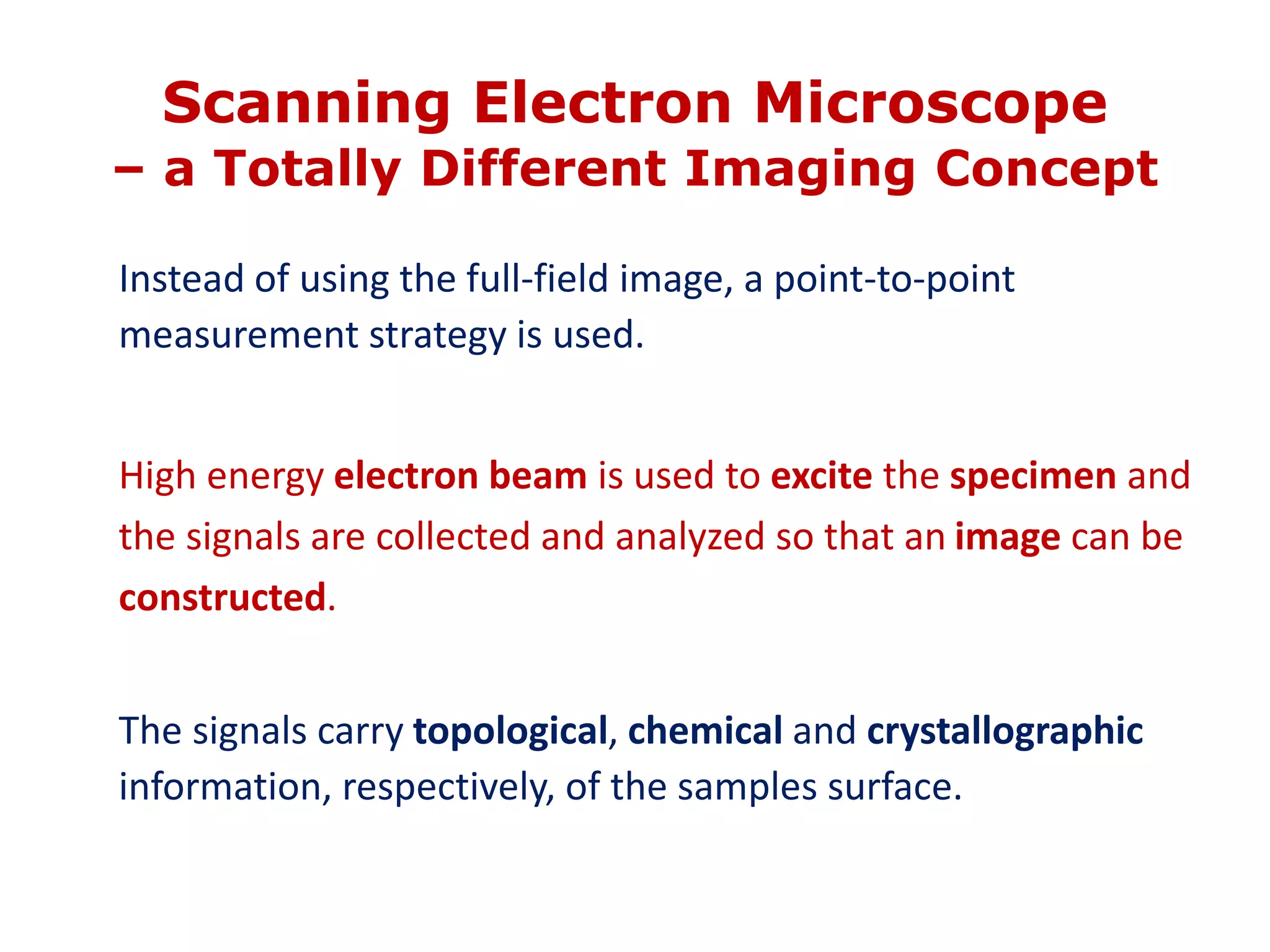 Scanning Electron Microscope
– a Totally Different Imaging Concept

Instead of using the full-field image, a point-to-point measurement strategy is used.

High energy electron beam is used to excite the specimen and the signals are collected and analyzed so that an image can be constructed.

The signals carry topological, chemical and crystallographic information, respectively, of the samples surface.